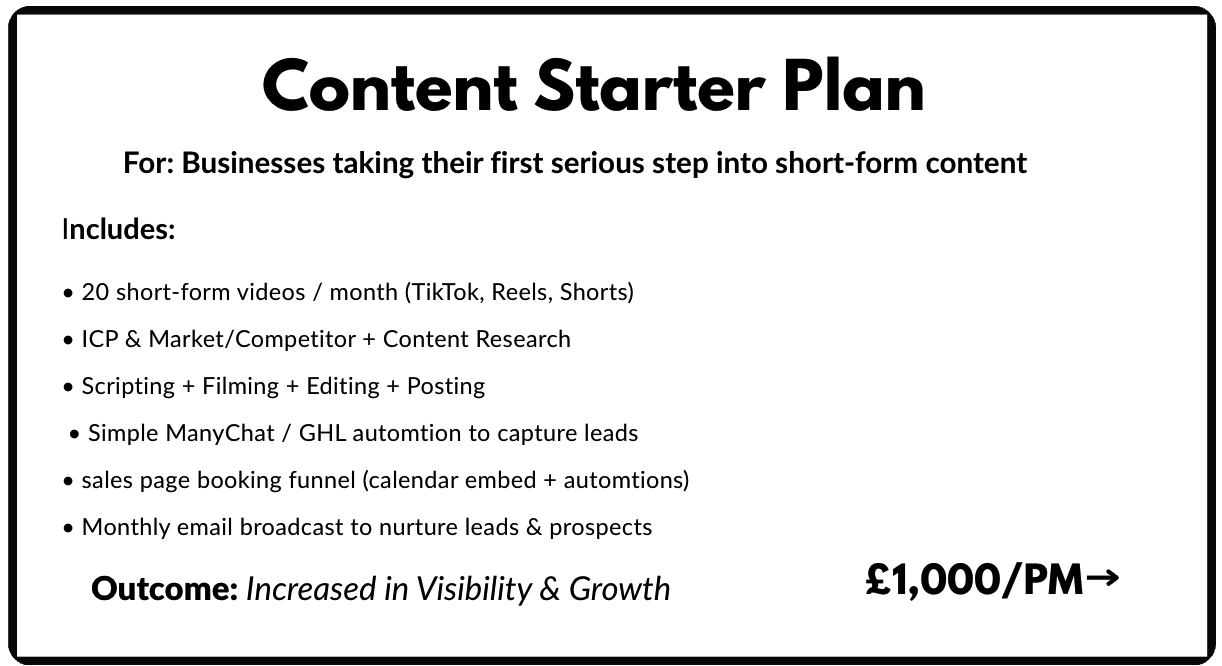 Content Starter Plan

For: Businesses taking their first serious step into short-form content

Includes:

• 20 short-form videos / month (TikTok, Reels, Shorts)

• ICP & Market/Competitor + Content Research

• Scripting + Filming + Editing + Posting

• Simple ManyChat / GHL automtion to capture leads

• sales page booking funnel (calendar embed + automtions)

• Monthly email broadcast to nurture leads & prospects

Outcome: Increased in Visibility & Growth

£1,000/PM→